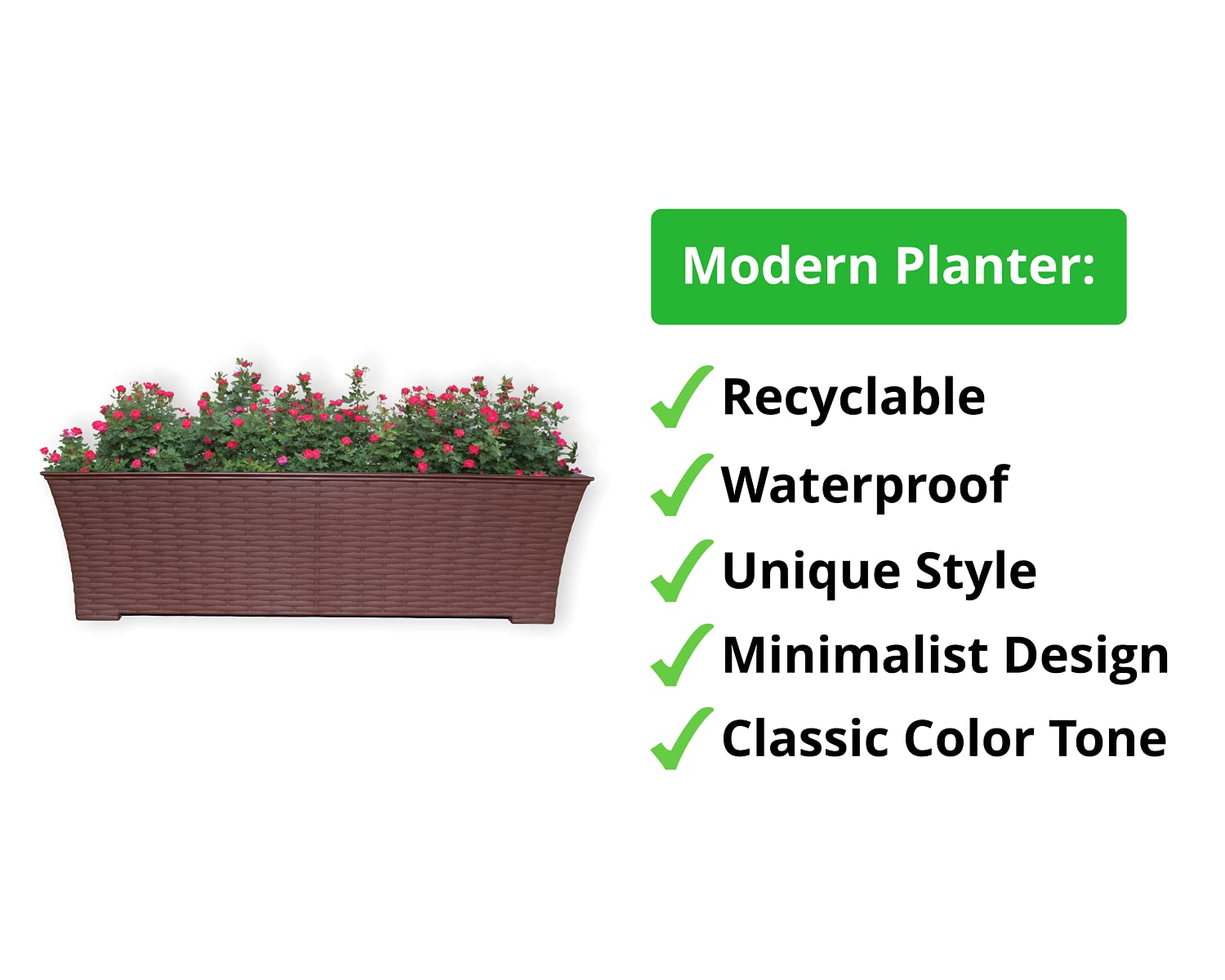 Modern Planter:

✓ Recyclable
✓ Waterproof
✓ Unique Style
✓ Minimalist Design
✓ Classic Color Tone